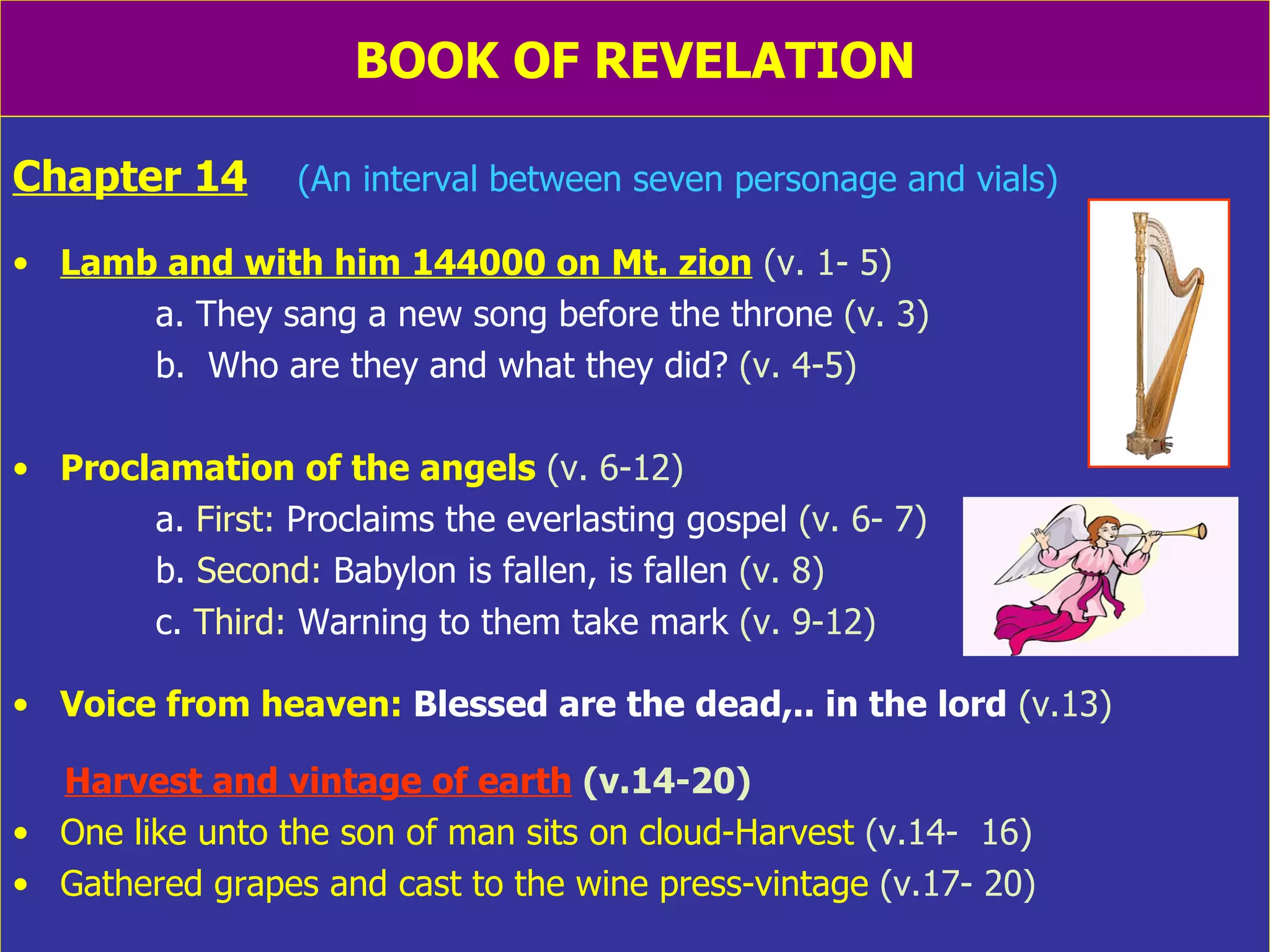 BOOK OF REVELATION

Chapter 14 (An interval between seven personage and vials)

• Lamb and with him 144000 on Mt. zion (v. 1- 5)
a. They sang a new song before the throne (v. 3)
b. Who are they and what they did? (v. 4-5)

• Proclamation of the angels (v. 6-12)
a. First: Proclaims the everlasting gospel (v. 6- 7)
b. Second: Babylon is fallen, is fallen (v. 8)
c. Third: Warning to them take mark (v. 9-12)

• Voice from heaven: Blessed are the dead,.. in the lord (v.13)

Harvest and vintage of earth (v.14-20)
• One like unto the son of man sits on cloud-Harvest (v.14- 16)
• Gathered grapes and cast to the wine press-vintage (v.17- 20)